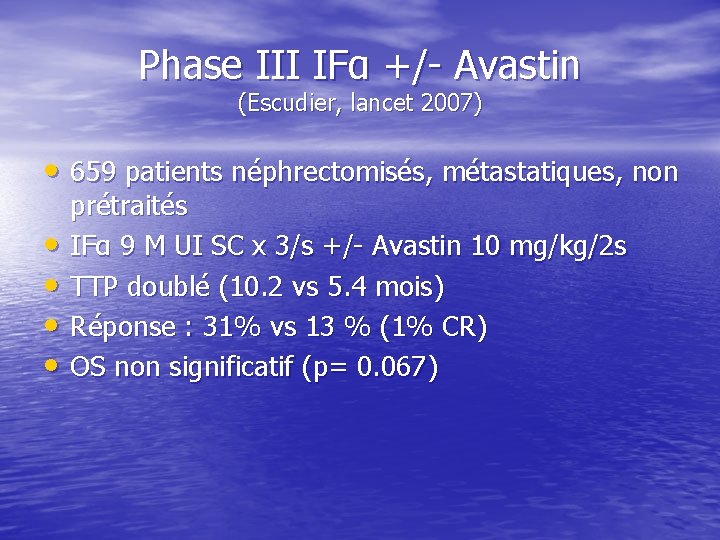 Phase III IFα +/- Avastin
(Escudier, lancet 2007)

• 659 patients néphrectomisés, métastatiques, non prétraités
• IFα 9 M UI SC x 3/s +/- Avastin 10 mg/kg/2s
• TTP doublé (10.2 vs 5.4 mois)
• Réponse : 31% vs 13 % (1% CR)
• OS non significatif (p= 0.067)